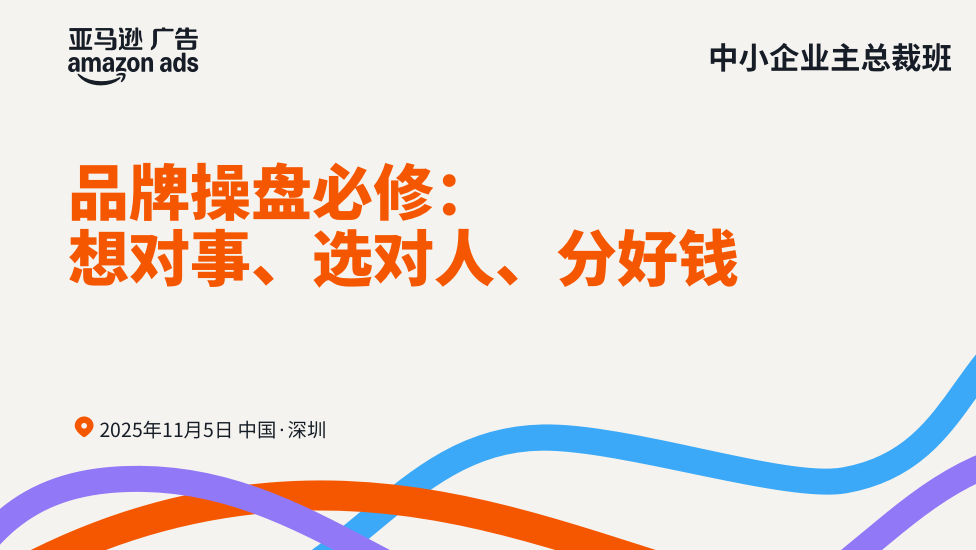 亚马逊 广告
amazon ads

中小企业主总裁班

品牌操盘必修：
想对事、选对人、分好钱

2025年11月5日 中国·深圳